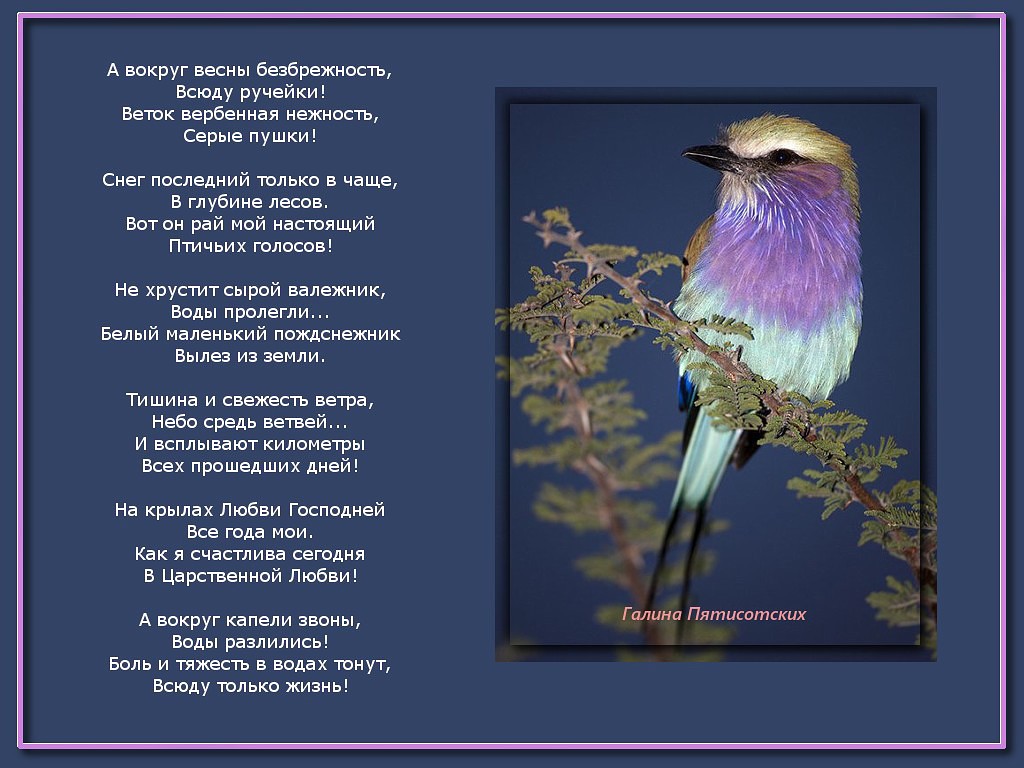 А вокруг весны безбрежность,
Всюду ручейки!
Веток вербенная нежность,
Серые пушки!

Снег последний только в чаще,
В глубине лесов.
Вот он рай мой настоящий
Птичьих голосов!

Не хрустит сырой валежник,
Воды пролегли...
Белый маленький пождснежник
Вылез из земли.

Тишина и свежесть ветра,
Небо средь ветвей...
И всплывают километры
Всех прошедших дней!

На крылах Любви Господней
Все года мои.
Как я счастлива сегодня
В Царственной Любви!

А вокруг капели звоны,
Воды разлились!
Боль и тяжесть в водах тонут,
Всюду только жизнь!

Галина Пятисотских